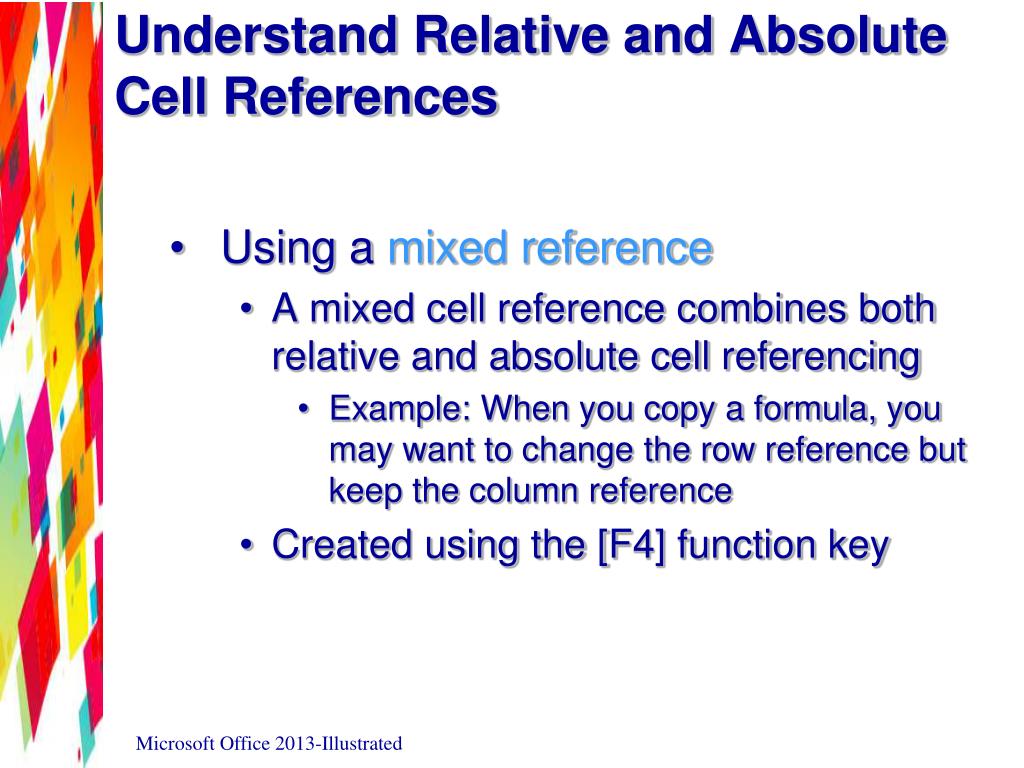 Understand Relative and Absolute Cell References

• Using a mixed reference
• A mixed cell reference combines both relative and absolute cell referencing
• Example: When you copy a formula, you may want to change the row reference but keep the column reference
• Created using the [F4] function key

Microsoft Office 2013-Illustrated